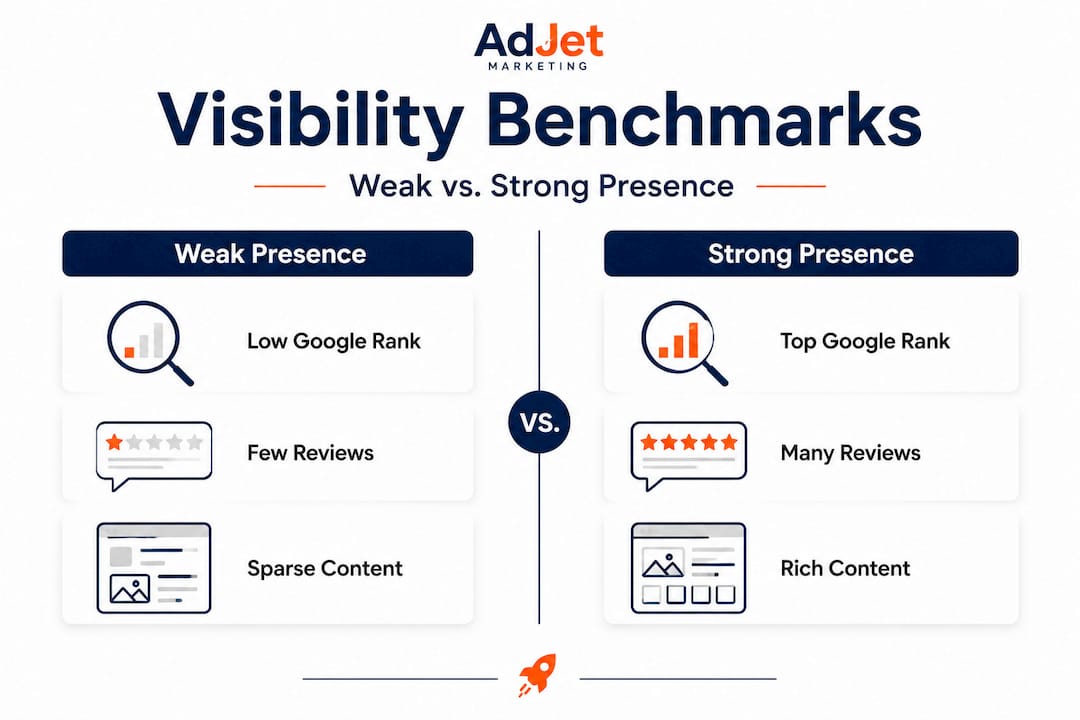 AdJet
MARKETING

Visibility Benchmarks

Weak vs. Strong Presence

Weak Presence

Low Google Rank

Few Reviews

Sparse Content

VS.

Strong Presence

Top Google Rank

Many Reviews

Rich Content